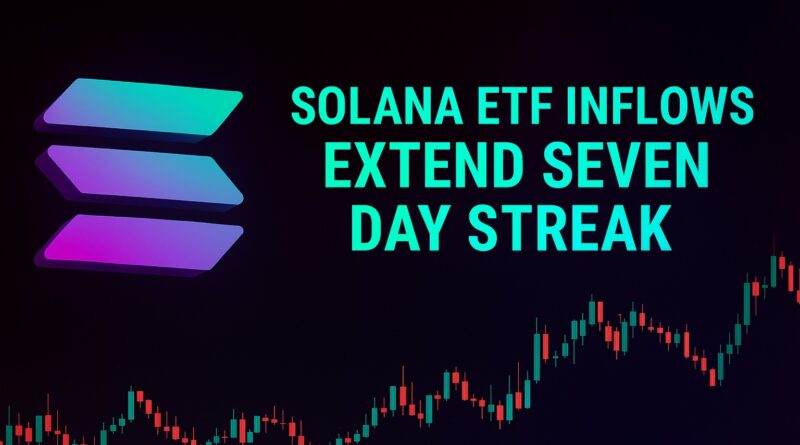 SOLANA ETF INFLOWS EXTEND SEVEN DAY STREAK